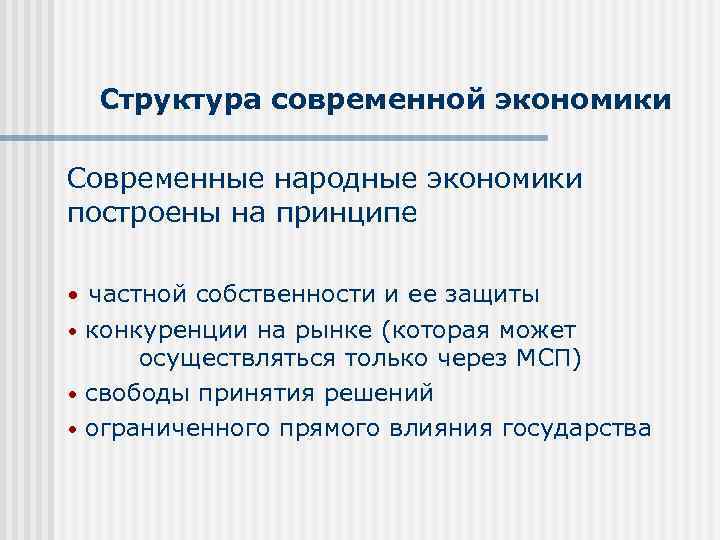 Структура современной экономики

Современные народные экономики построены на принципе

• частной собственности и ее защиты
• конкуренции на рынке (которая может осуществляться только через МСП)
• свободы принятия решений
• ограниченного прямого влияния государства